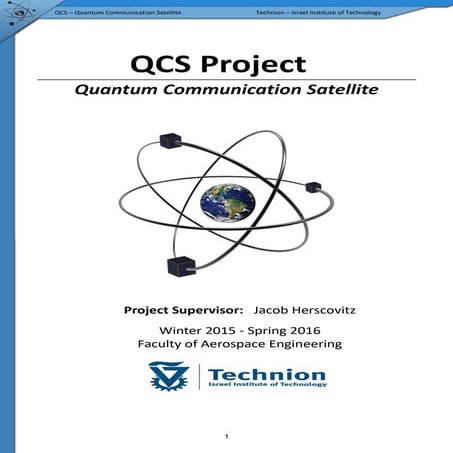 QCS – Quantum Communication Satellite

Technion – Israel Institute of Technology

QCS Project

Quantum Communication Satellite

Project Supervisor: Jacob Herscovitz

Winter 2015 - Spring 2016
Faculty of Aerospace Engineering

Technion
Israel Institute of Technology

1